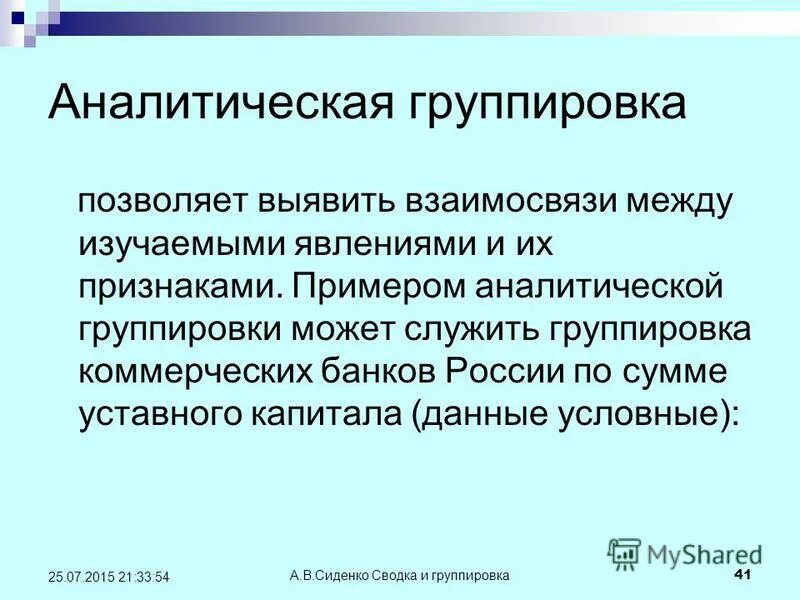 Аналитическая группировка

позволяет выявить взаимосвязи между изучаемыми явлениями и их признаками. Примером аналитической группировки может служить группировка коммерческих банков России по сумме уставного капитала (данные условные):

MyShared

25.07.2015 21:33:54

А.В.Сиденко Сводка и группировка

41